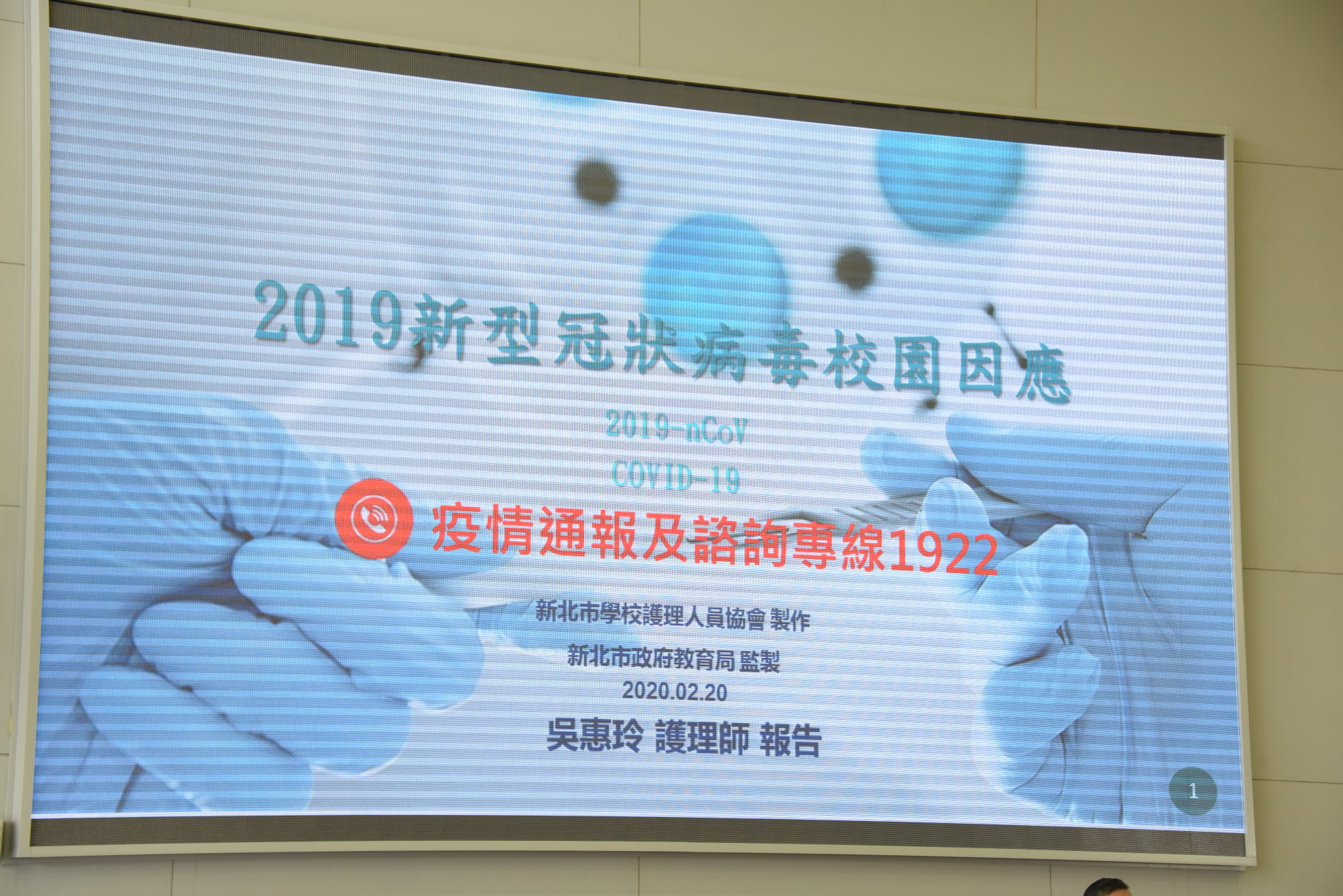 2019新型冠狀病毒校園因應

2019-nCoV

COVID-19

疫情通報及諮詢專線1922

新北市學校護理人員協會 製作

新北市政府教育局 監製

2020.02.20

吳惠玲 護理師 報告

1